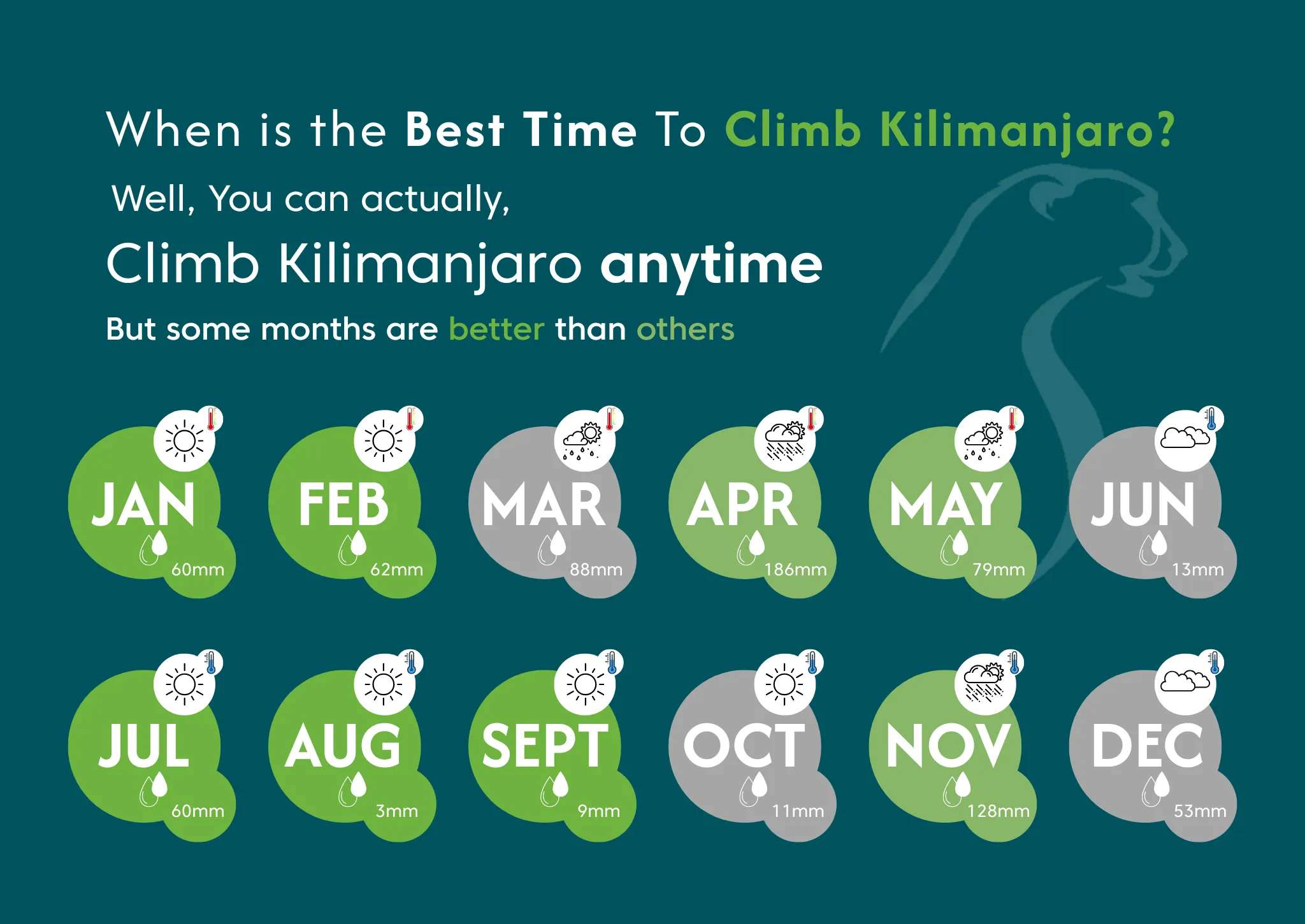 When is the Best Time To Climb Kilimanjaro?

Well, You can actually,

Climb Kilimanjaro anytime

But some months are better than others

JAN
60mm

FEB
62mm

MAR
88mm

APR
186mm

MAY
79mm

JUN
13mm

JUL
60mm

AUG
3mm

SEPT
9mm

OCT
11mm

NOV
128mm

DEC
53mm